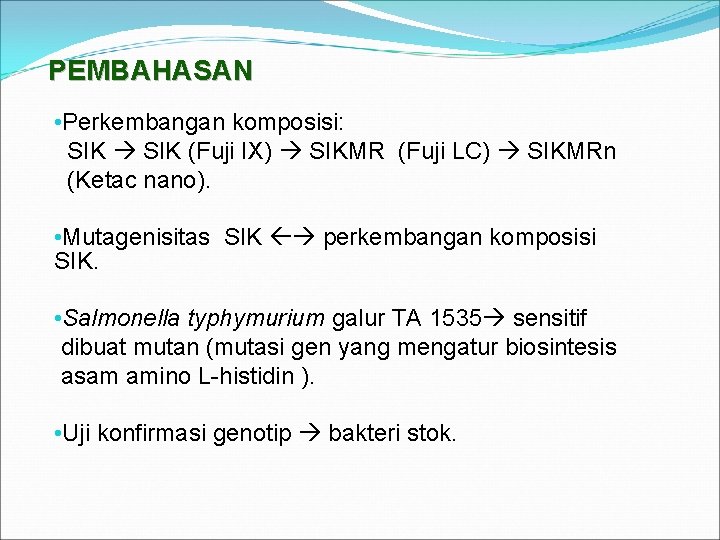 PEMBAHASAN

•Perkembangan komposisi: SIK → SIK (Fuji IX) → SIKMR (Fuji LC) → SIKMRn (Ketac nano).

•Mutagenisitas SIK ←→ perkembangan komposisi SIK.

•Salmonella typhymurium galur TA 1535→ sensitif dibuat mutan (mutasi gen yang mengatur biosintesis asam amino L-histidin ).

•Uji konfirmasi genotip → bakteri stok.